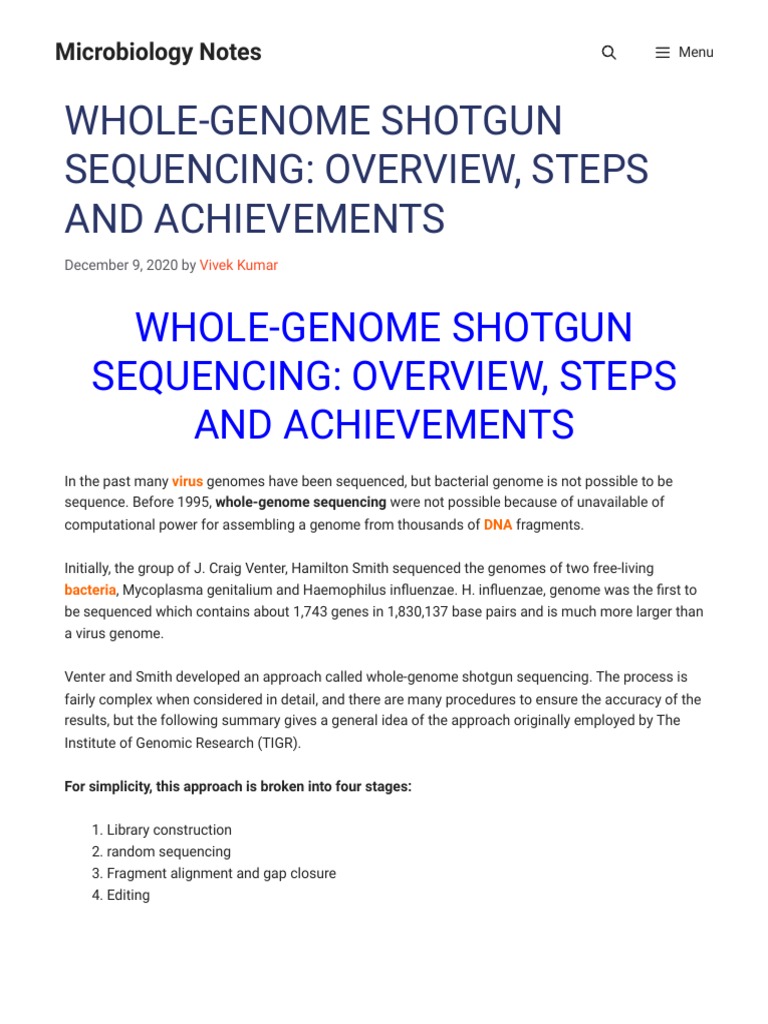 Microbiology Notes

Menu

WHOLE-GENOME SHOTGUN SEQUENCING: OVERVIEW, STEPS AND ACHIEVEMENTS

December 9, 2020 by Vivek Kumar

WHOLE-GENOME SHOTGUN SEQUENCING: OVERVIEW, STEPS AND ACHIEVEMENTS

In the past many virus genomes have been sequenced, but bacterial genome is not possible to be sequence. Before 1995, whole-genome sequencing were not possible because of unavailable of computational power for assembling a genome from thousands of DNA fragments.

Initially, the group of J. Craig Venter, Hamilton Smith sequenced the genomes of two free-living bacteria, Mycoplasma genitalium and Haemophilus influenzae. H. influenzae, genome was the first to be sequenced which contains about 1,743 genes in 1,830,137 base pairs and is much more larger than a virus genome.

Venter and Smith developed an approach called whole-genome shotgun sequencing. The process is fairly complex when considered in detail, and there are many procedures to ensure the accuracy of the results, but the following summary gives a general idea of the approach originally employed by The Institute of Genomic Research (TIGR).

For simplicity, this approach is broken into four stages:

1. Library construction
2. random sequencing
3. Fragment alignment and gap closure
4. Editing